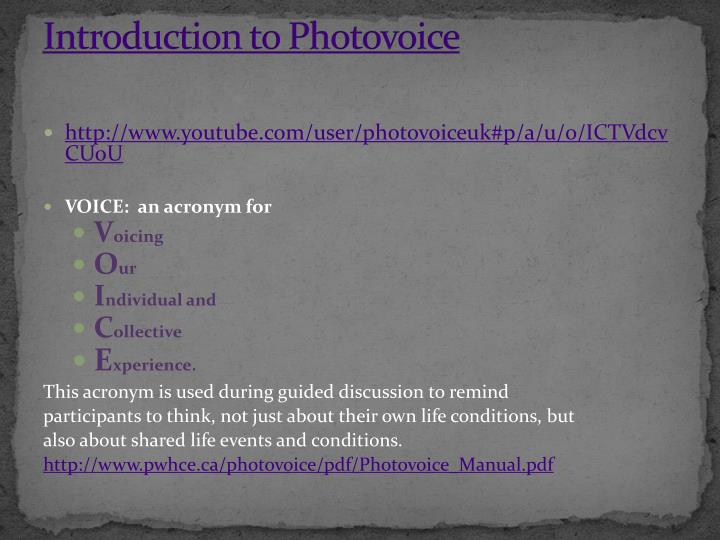 Introduction to Photovoice

• http://www.youtube.com/user/photovoiceuk#p/a/u/0/ICTVdcvCUoU

• VOICE: an acronym for
• Voicing
• Our
• Individual and
• Collective
• Experience.

This acronym is used during guided discussion to remind participants to think, not just about their own life conditions, but also about shared life events and conditions.
http://www.pwhce.ca/photovoice/pdf/Photovoice_Manual.pdf